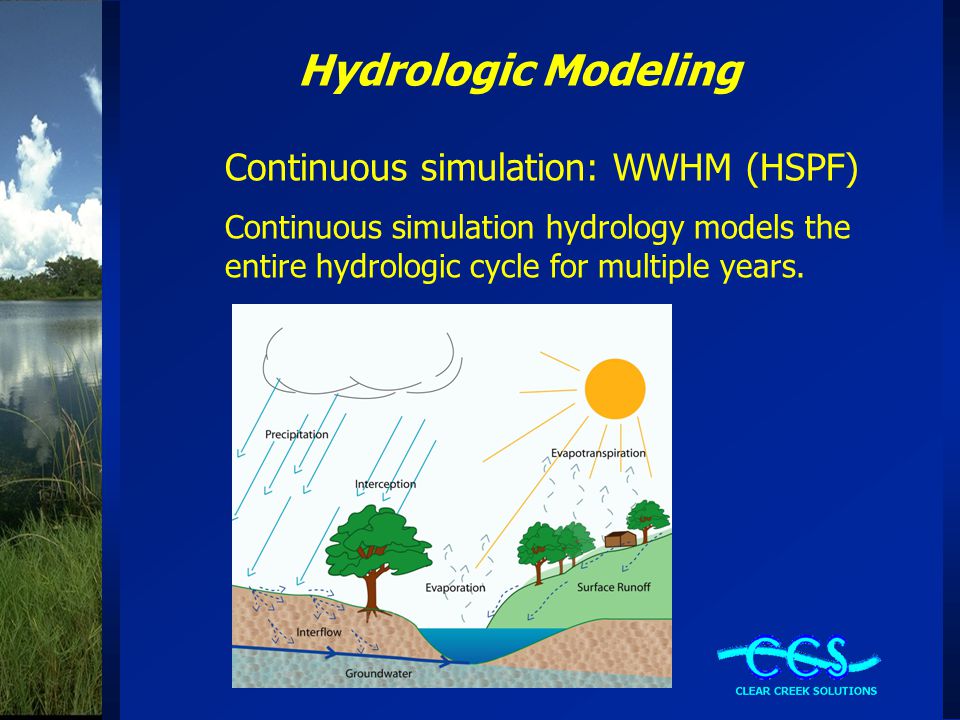 Hydrologic Modeling

Continuous simulation: WWHM (HSPF)

Continuous simulation hydrology models the entire hydrologic cycle for multiple years.

Precipitation
Interception
Evapotranspiration
Evaporation
Surface Runoff
Interflow
Groundwater

CCS
CLEAR CREEK SOLUTIONS